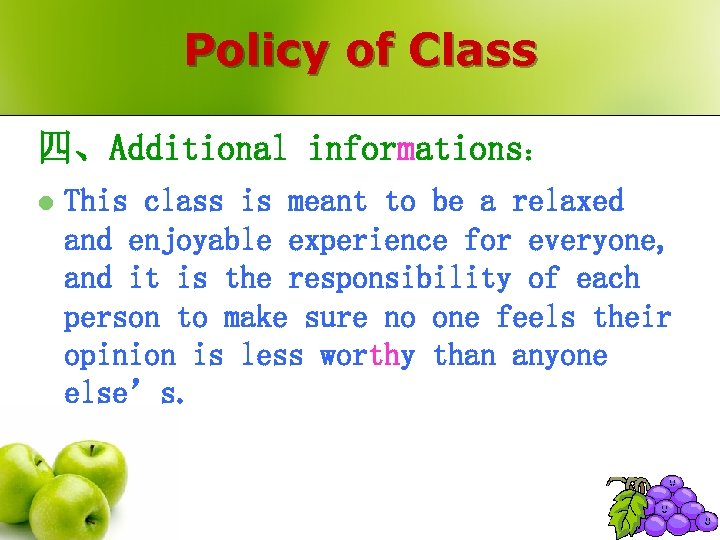 Policy of Class

四、Additional informations:

This class is meant to be a relaxed and enjoyable experience for everyone, and it is the responsibility of each person to make sure no one feels their opinion is less worthy than anyone else’s.